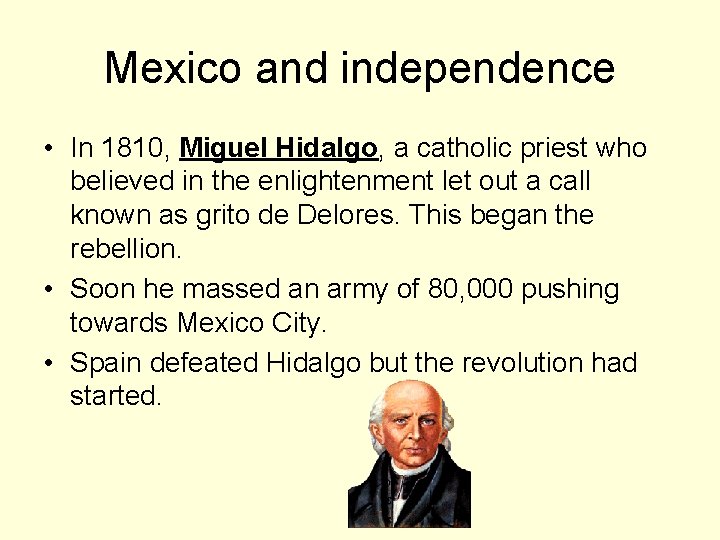 Mexico and independence

• In 1810, Miguel Hidalgo, a catholic priest who believed in the enlightenment let out a call known as grito de Delores. This began the rebellion.
• Soon he massed an army of 80,000 pushing towards Mexico City.
• Spain defeated Hidalgo but the revolution had started.